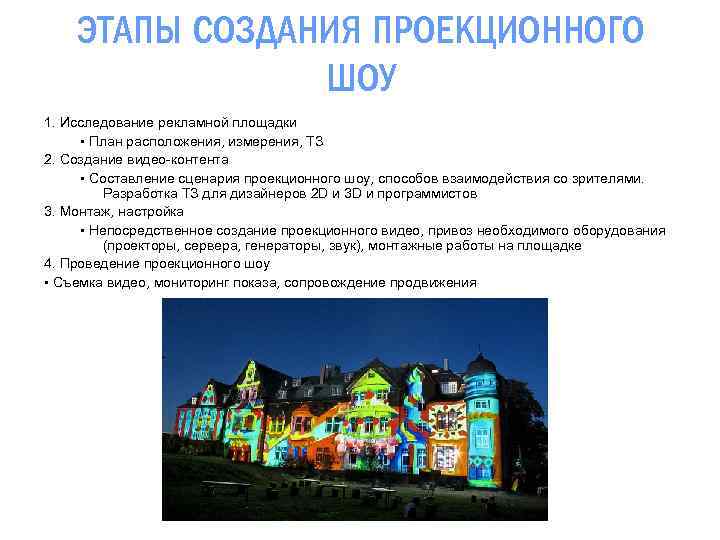 ЭТАПЫ СОЗДАНИЯ ПРОЕКЦИОННОГО ШОУ

1. Исследование рекламной площадки
▪ План расположения, измерения, ТЗ
2. Создание видео-контента
▪ Составление сценария проекционного шоу, способов взаимодействия со зрителями. Разработка ТЗ для дизайнеров 2D и 3D и программистов
3. Монтаж, настройка
▪ Непосредственное создание проекционного видео, привоз необходимого оборудования (проекторы, сервера, генераторы, звук), монтажные работы на площадке
4. Проведение проекционного шоу
▪ Съемка видео, мониторинг показа, сопровождение продвижения